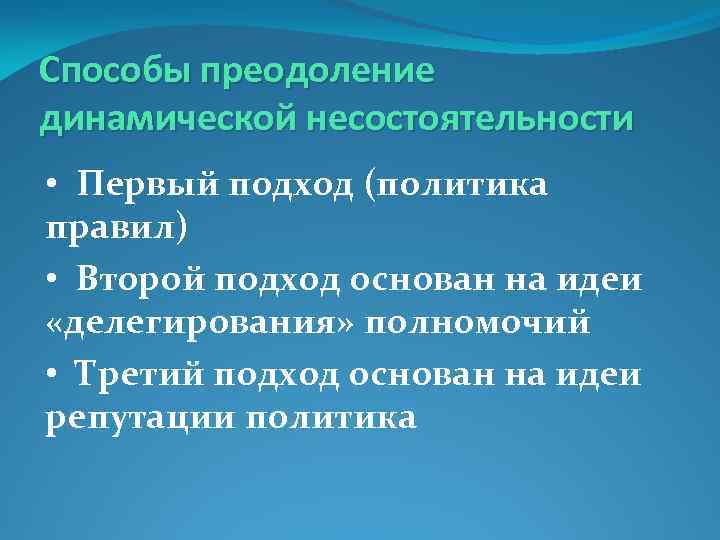 Способы преодоление динамической несостоятельности

• Первый подход (политика правил)

• Второй подход основан на идеи «делегирования» полномочий

• Третий подход основан на идеи репутации политика